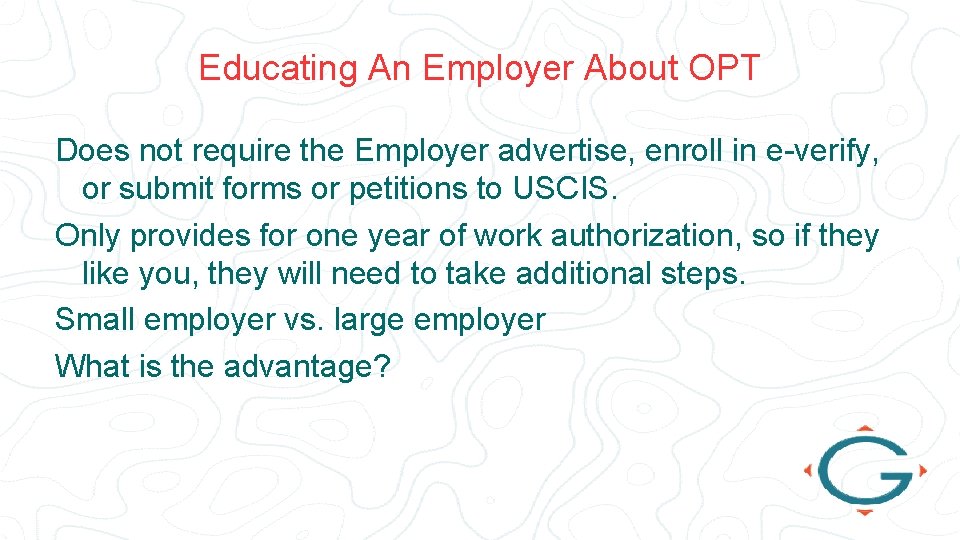 Educating An Employer About OPT

Does not require the Employer advertise, enroll in e-verify, or submit forms or petitions to USCIS.

Only provides for one year of work authorization, so if they like you, they will need to take additional steps.

Small employer vs. large employer

What is the advantage?

G